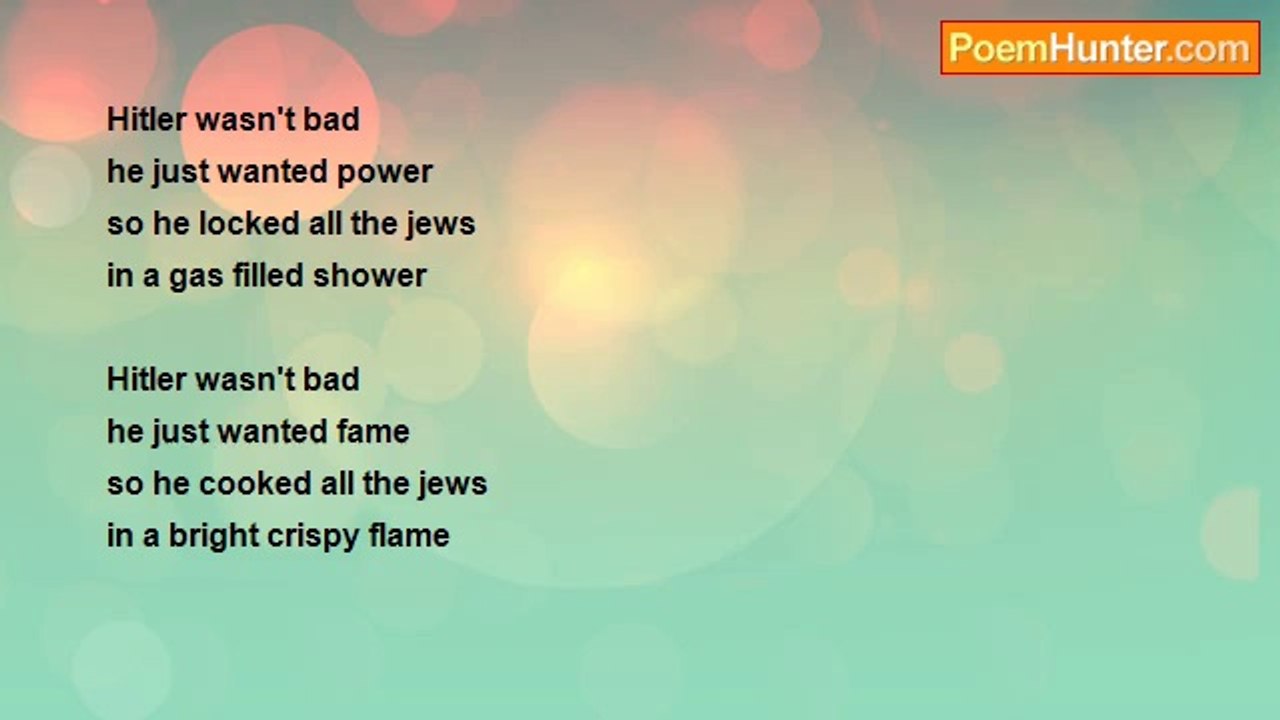 PoemHunter.com

Hitler wasn't bad
he just wanted power
so he locked all the jews
in a gas filled shower

Hitler wasn't bad
he just wanted fame
so he cooked all the jews
in a bright crispy flame